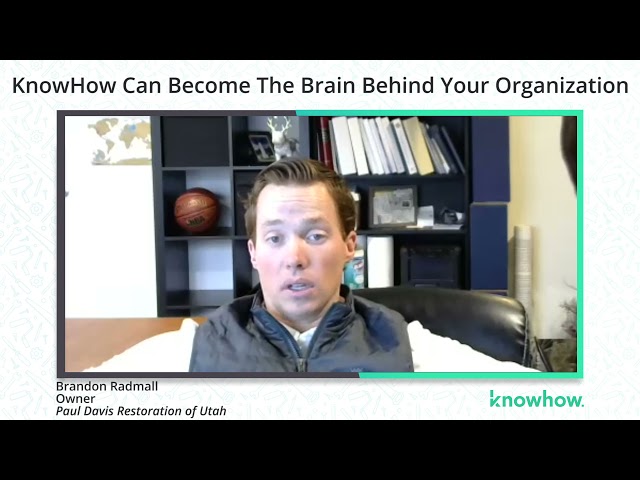 KnowHow Can Become The Brain Behind Your Organization

Brandon Radmall
Owner
Paul Davis Restoration of Utah

knowhow.